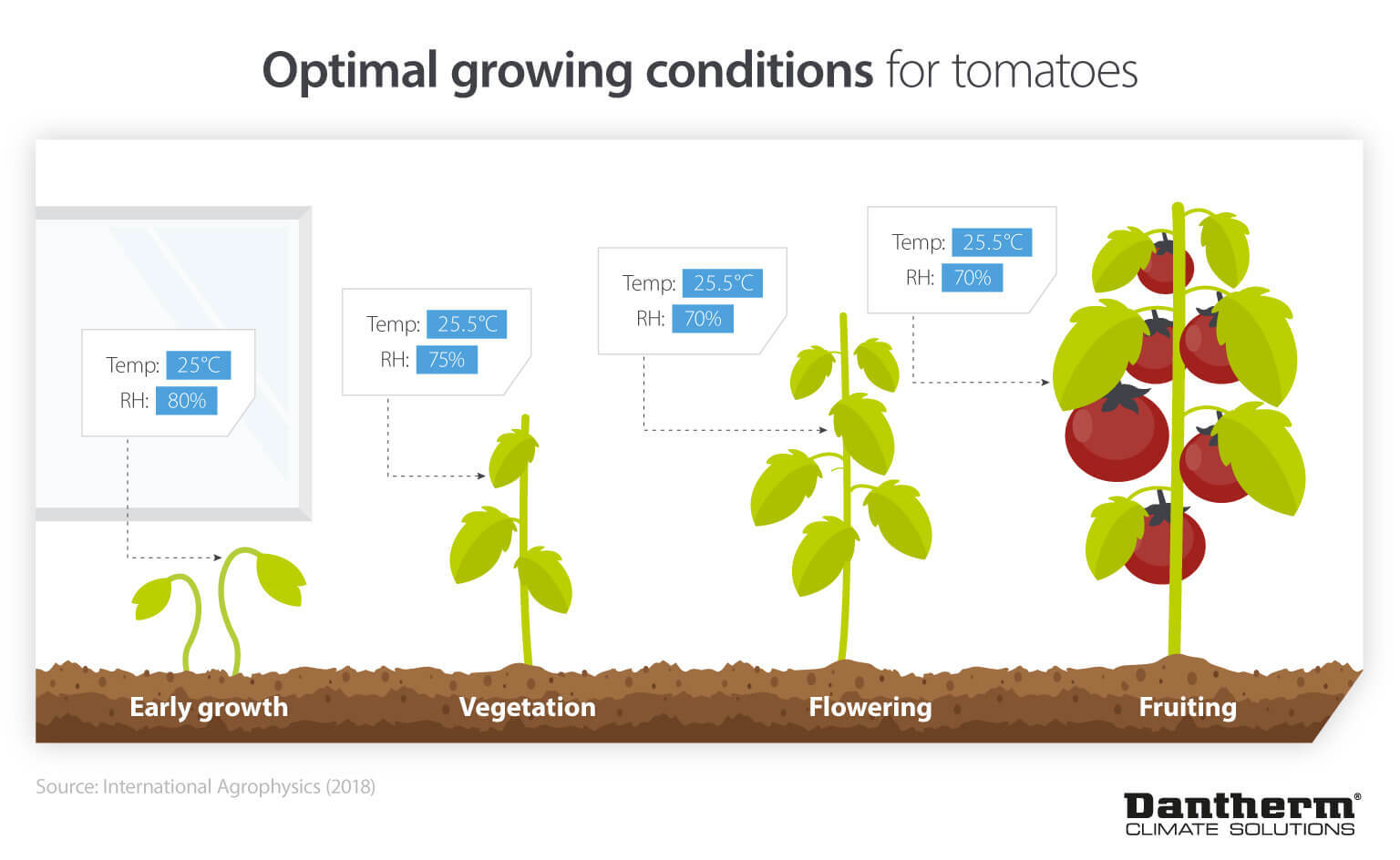 Optimal growing conditions for tomatoes

Temp: 25°C
RH: 80%

Temp: 25.5°C
RH: 75%

Temp: 25.5°C
RH: 70%

Temp: 25.5°C
RH: 70%

Early growth

Vegetation

Flowering

Fruiting

Source: International Agrophysics (2018)

Dantherm®
CLIMATE SOLUTIONS